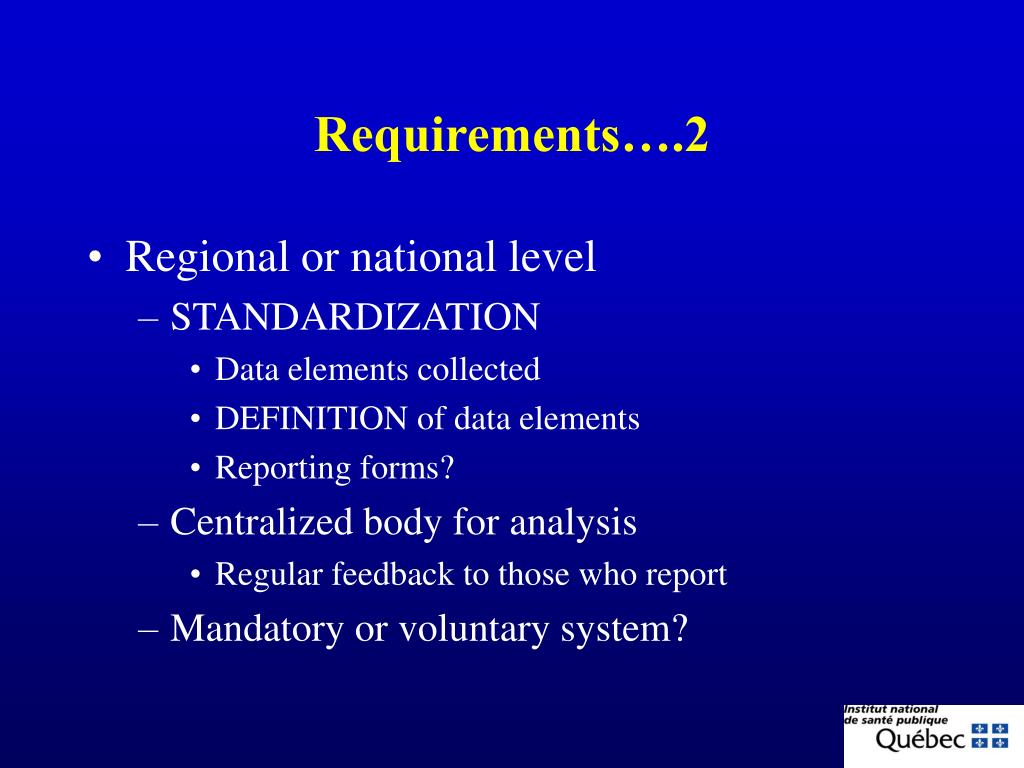 Requirements….2

• Regional or national level
– STANDARDIZATION
• Data elements collected
• DEFINITION of data elements
• Reporting forms?
– Centralized body for analysis
• Regular feedback to those who report
– Mandatory or voluntary system?

Institut national de santé publique Québec